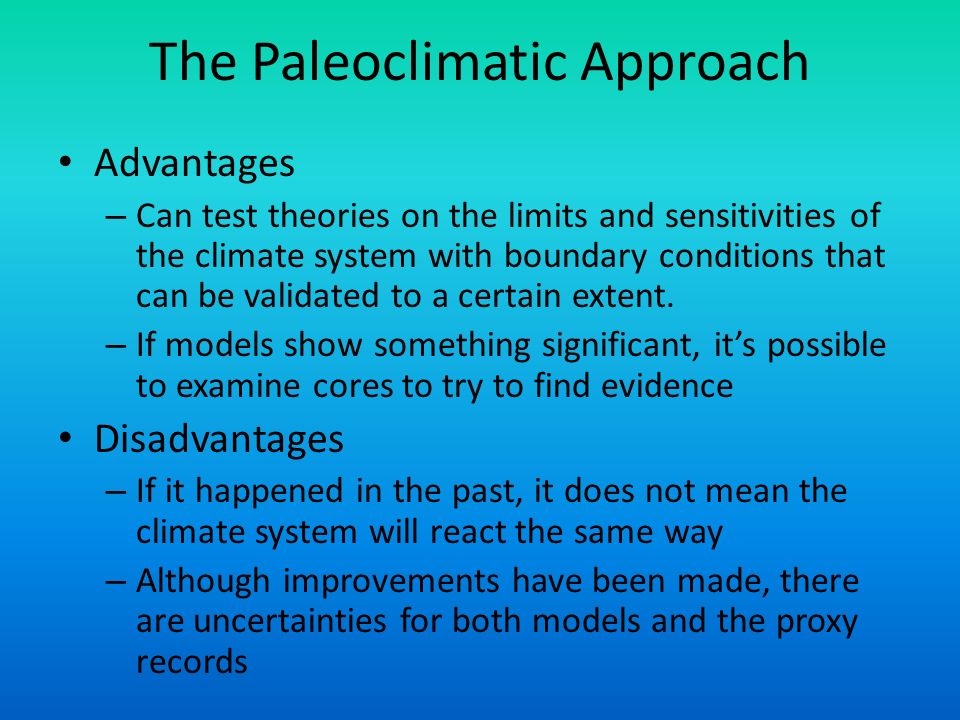 The Paleoclimatic Approach

• Advantages

– Can test theories on the limits and sensitivities of the climate system with boundary conditions that can be validated to a certain extent.

– If models show something significant, it's possible to examine cores to try to find evidence

• Disadvantages

– If it happened in the past, it does not mean the climate system will react the same way

– Although improvements have been made, there are uncertainties for both models and the proxy records